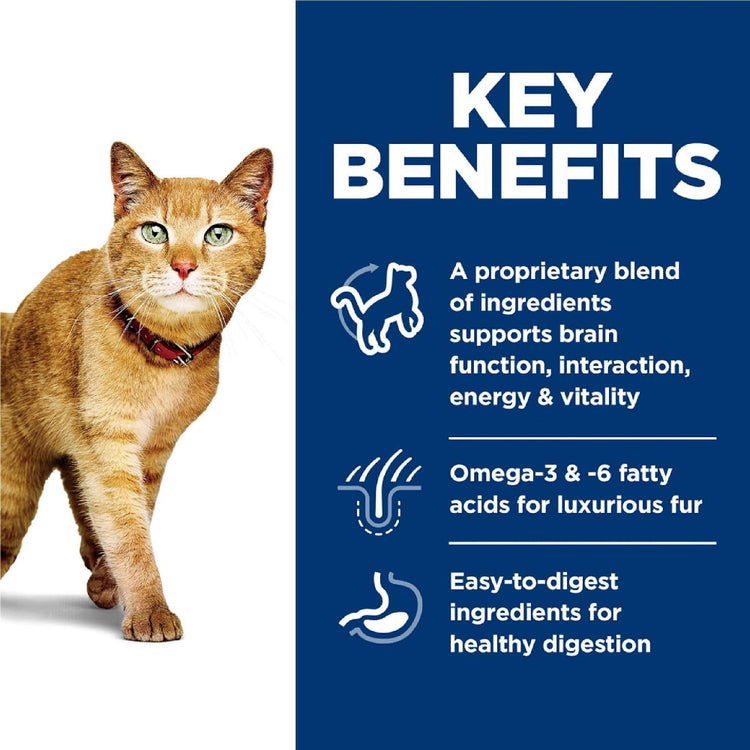 KEY BENEFITS

A proprietary blend of ingredients supports brain function, interaction, energy & vitality

Omega-3 & -6 fatty acids for luxurious fur

Easy-to-digest ingredients for healthy digestion